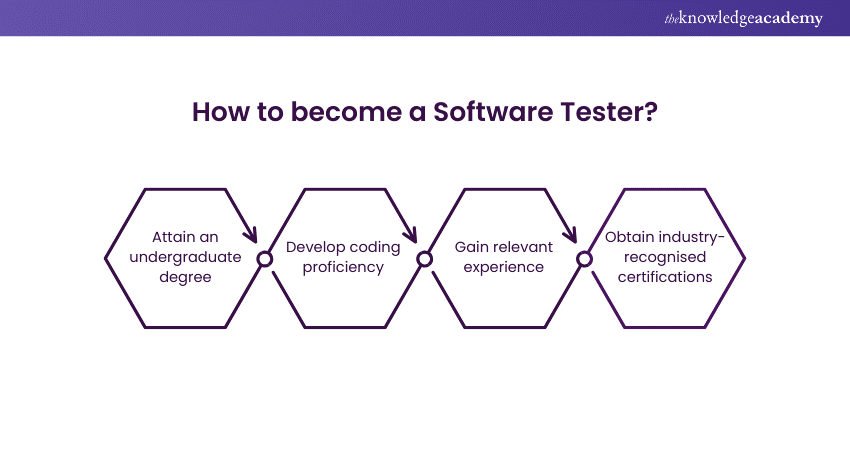 theknowledgeacademy

How to become a Software Tester?

Attain an undergraduate degree

Develop coding proficiency

Gain relevant experience

Obtain industry-recognised certifications